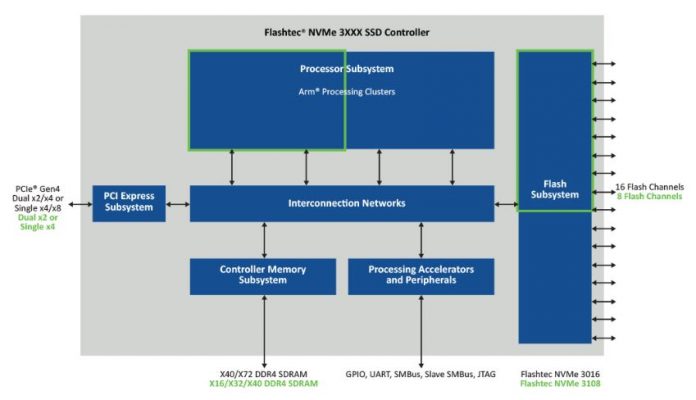 Flashtec® NVMe 3XXX SSD Controller

Processor Subsystem

Arm® Processing Clusters

PCIe® Gen4 Dual x2/x4 or Single x4/x8 Dual x2 or Single x4

PCI Express Subsystem

Interconnection Networks

Flash Subsystem

16 Flash Channels
8 Flash Channels

Controller Memory Subsystem

Processing Accelerators and Peripherals

X40/X72 DDR4 SDRAM
X16/X32/X40 DDR4 SDRAM

GPIO, UART, SMBus, Slave SMBus, JTAG

Flashtec NVMe 3016
Flashtec NVMe 3108